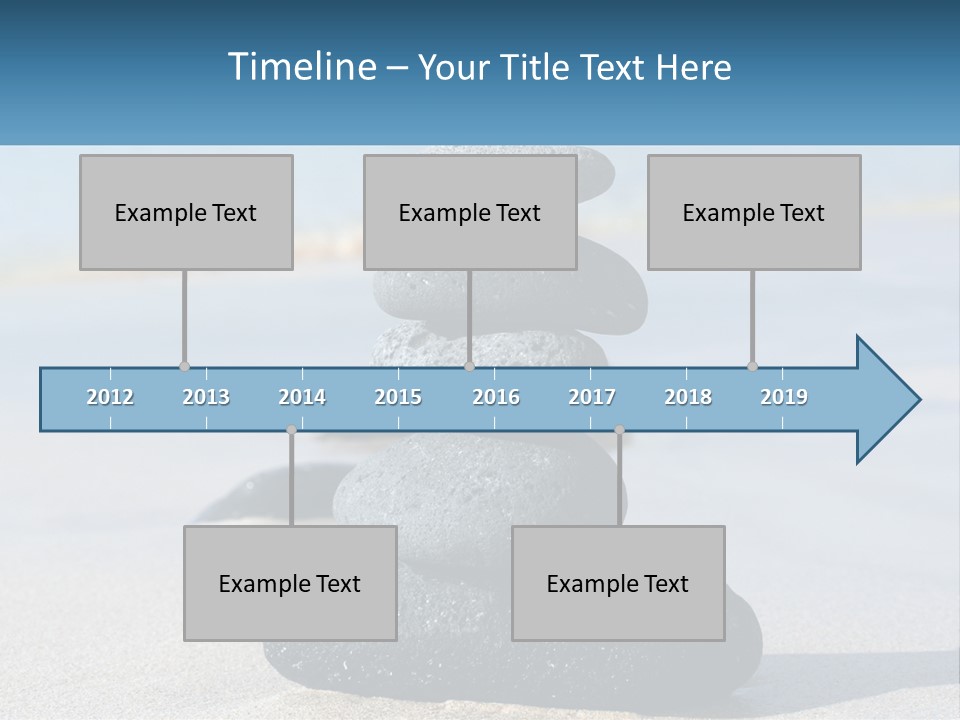 Timeline – Your Title Text Here

Example Text

Example Text

Example Text

2012 2013 2014 2015 2016 2017 2018 2019

Example Text

Example Text